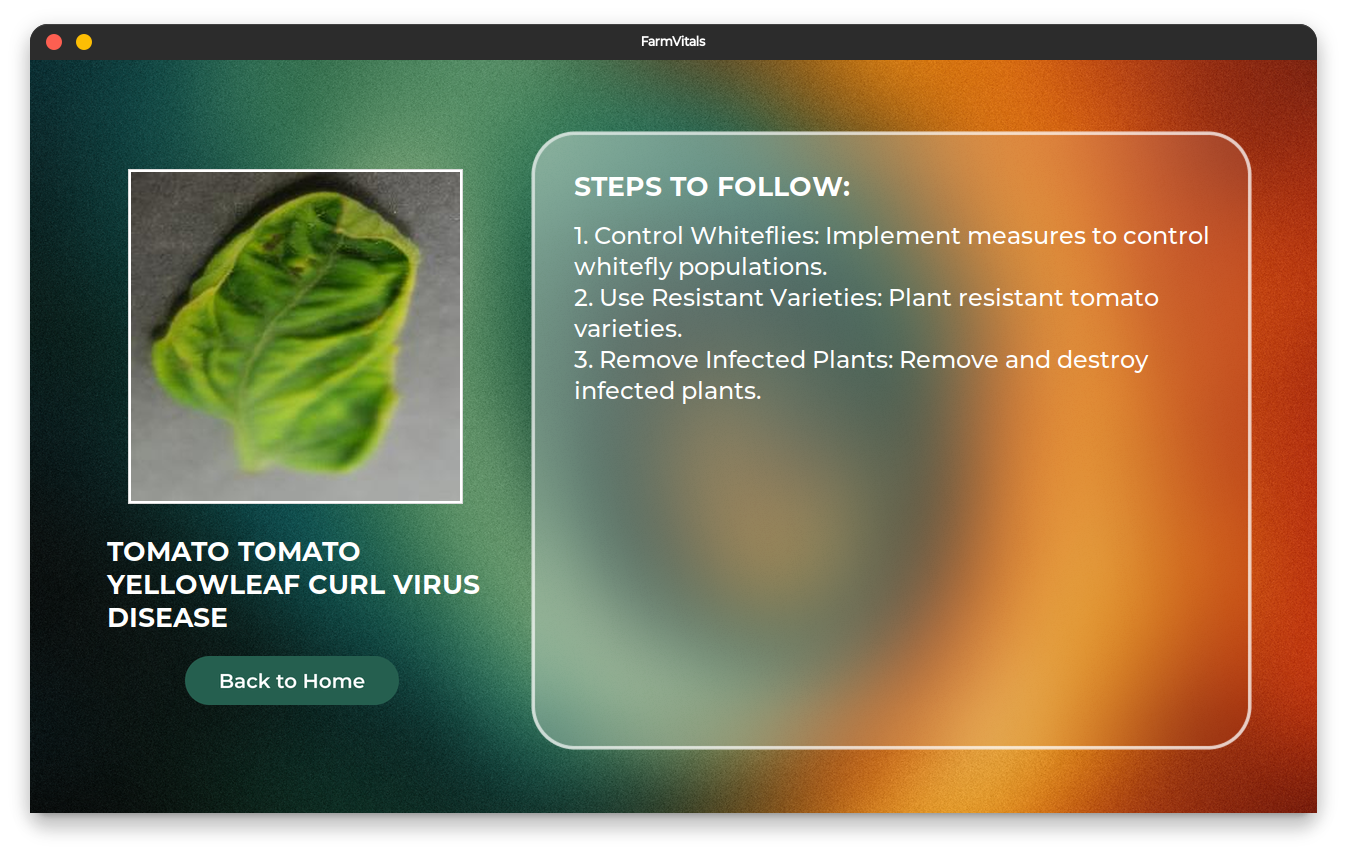 FarmVitals

TOMATO TOMATO YELLOWLEAF CURL VIRUS DISEASE

Back to Home

STEPS TO FOLLOW:

1. Control Whiteflies: Implement measures to control whitefly populations.
2. Use Resistant Varieties: Plant resistant tomato varieties.
3. Remove Infected Plants: Remove and destroy infected plants.